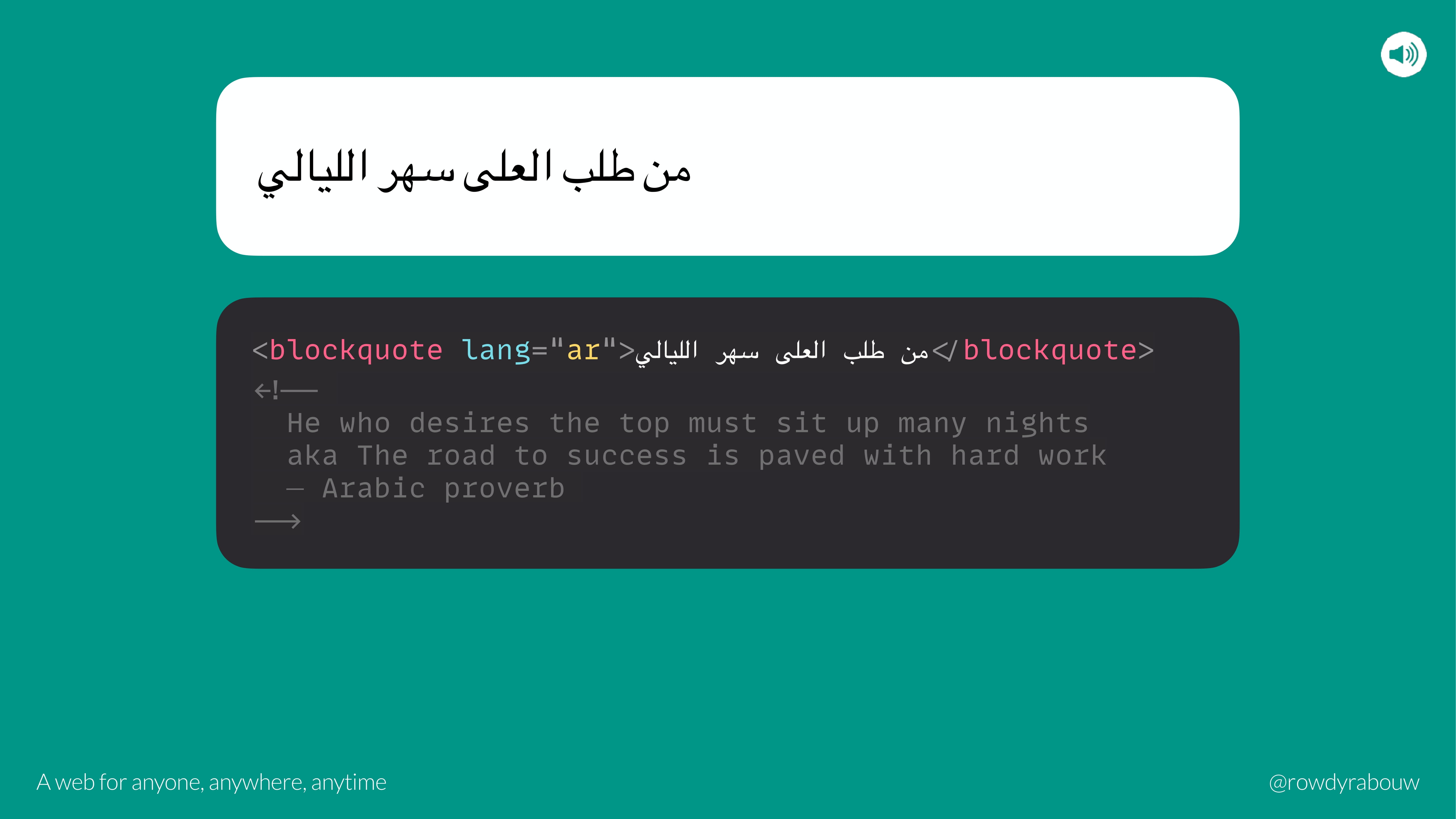 من طلب العلى سهر الليالي

<blockquote lang="ar">من طلب العلى سهر الليالي</blockquote>
<!--
He who desires the top must sit up many nights
aka The road to success is paved with hard work
— Arabic proverb
-->

A web for anyone, anywhere, anytime

@rowdyrabouw